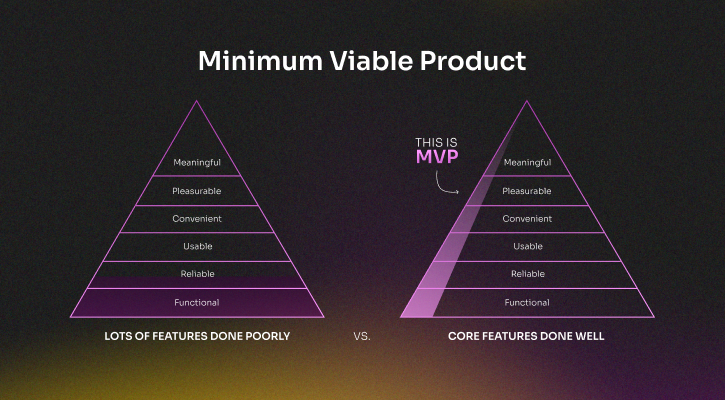 Minimum Viable Product

Meaningful
Pleasurable
Convenient
Usable
Reliable
Functional

LOTS OF FEATURES DONE POORLY

VS.

THIS IS
MVP

Meaningful
Pleasurable
Convenient
Usable
Reliable
Functional

CORE FEATURES DONE WELL